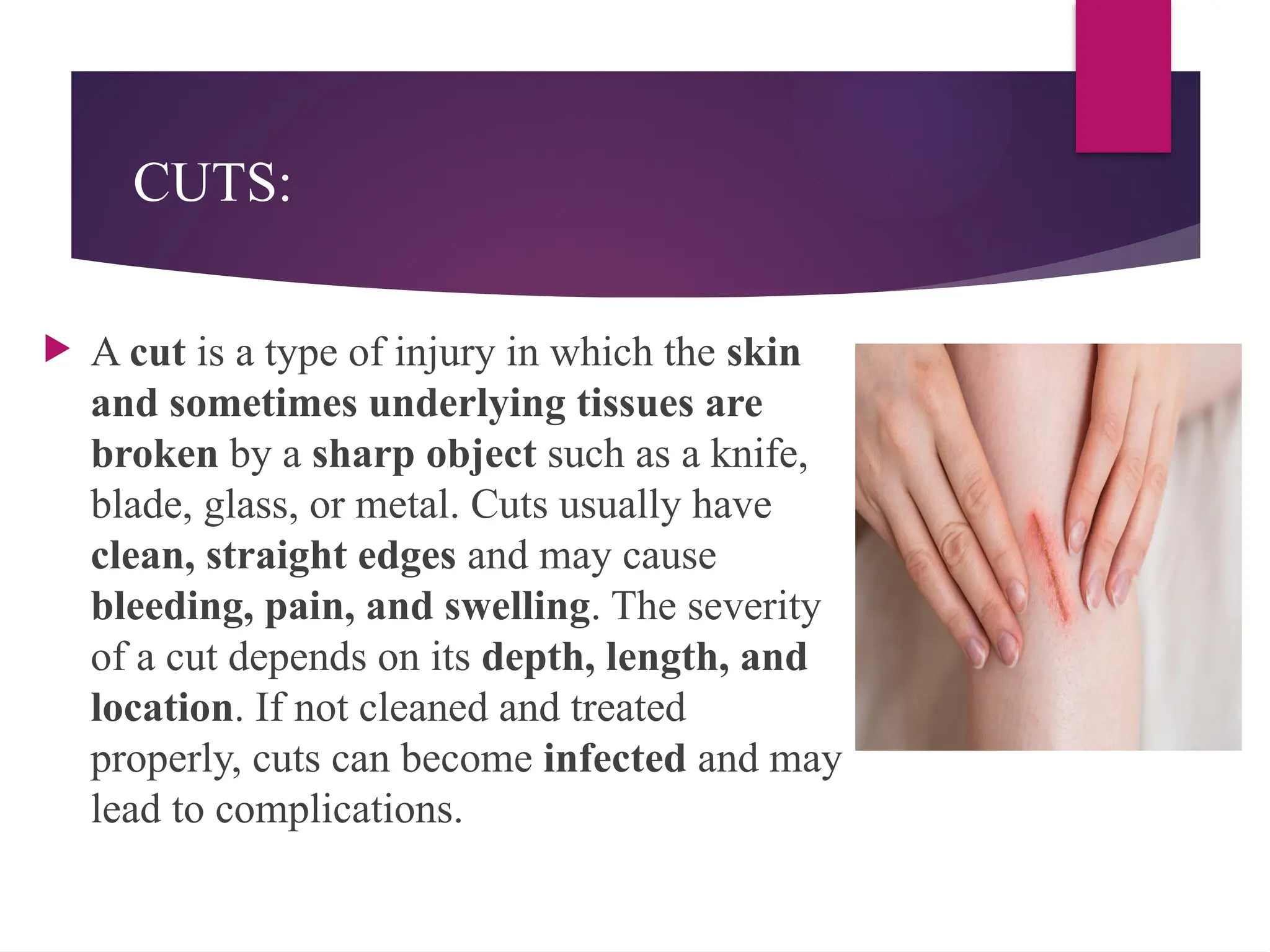 CUTS:

A cut is a type of injury in which the skin and sometimes underlying tissues are broken by a sharp object such as a knife, blade, glass, or metal. Cuts usually have clean, straight edges and may cause bleeding, pain, and swelling. The severity of a cut depends on its depth, length, and location. If not cleaned and treated properly, cuts can become infected and may lead to complications.